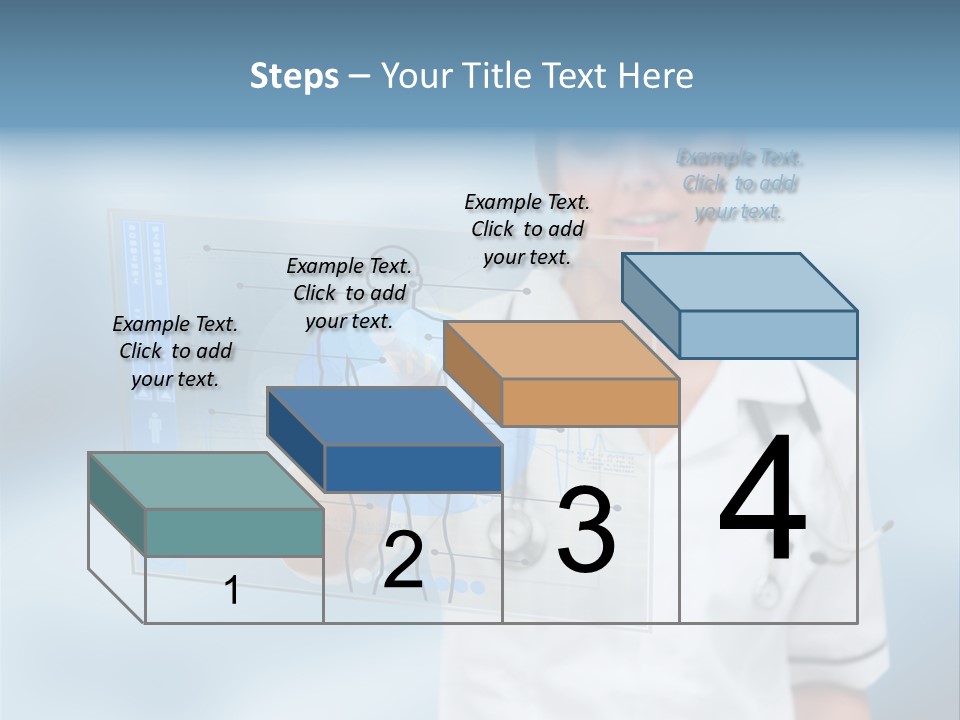 Steps – Your Title Text Here

Example Text. Click to add your text.

Example Text. Click to add your text.

Example Text. Click to add your text.

Example Text. Click to add your text.

1

2

3

4